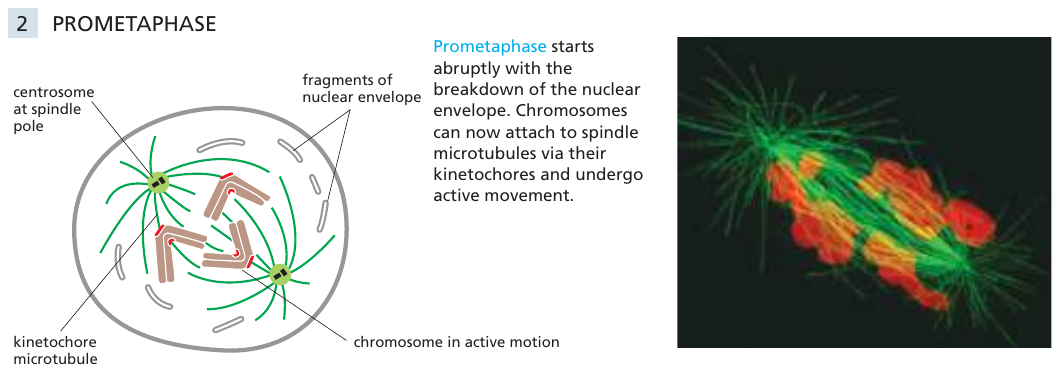 2 PROMETAPHASE

centrosome at spindle pole

fragments of nuclear envelope

kinetochore microtubule

chromosome in active motion

Prometaphase starts abruptly with the breakdown of the nuclear envelope. Chromosomes can now attach to spindle microtubules via their kinetochores and undergo active movement.